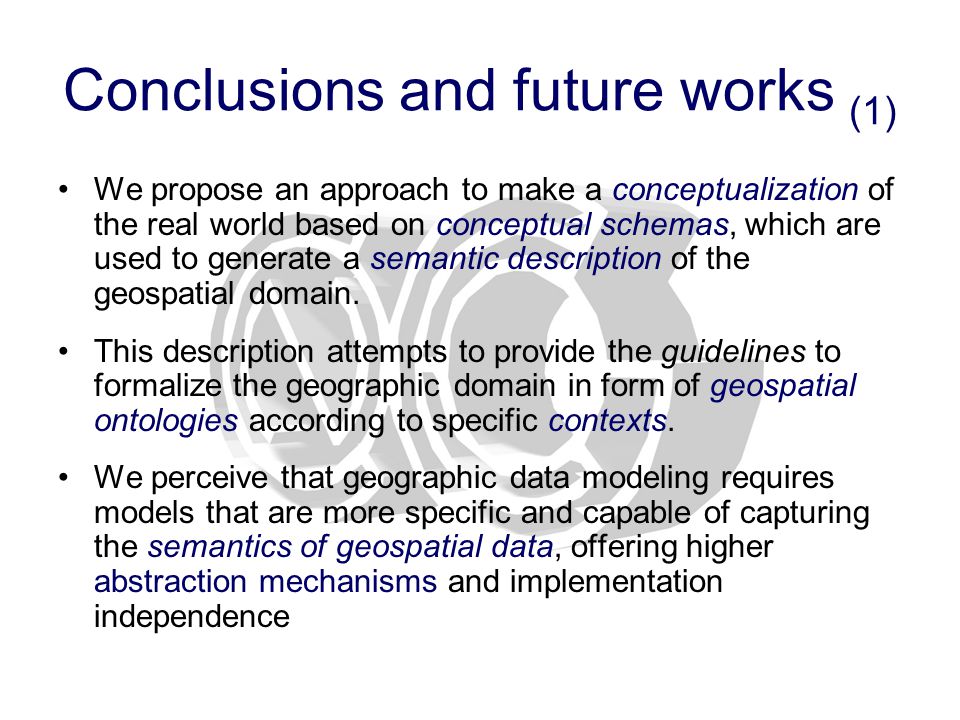 Conclusions and future works (1)

• We propose an approach to make a conceptualization of the real world based on conceptual schemas, which are used to generate a semantic description of the geospatial domain.

• This description attempts to provide the guidelines to formalize the geographic domain in form of geospatial ontologies according to specific contexts.

• We perceive that geographic data modeling requires models that are more specific and capable of capturing the semantics of geospatial data, offering higher abstraction mechanisms and implementation independence